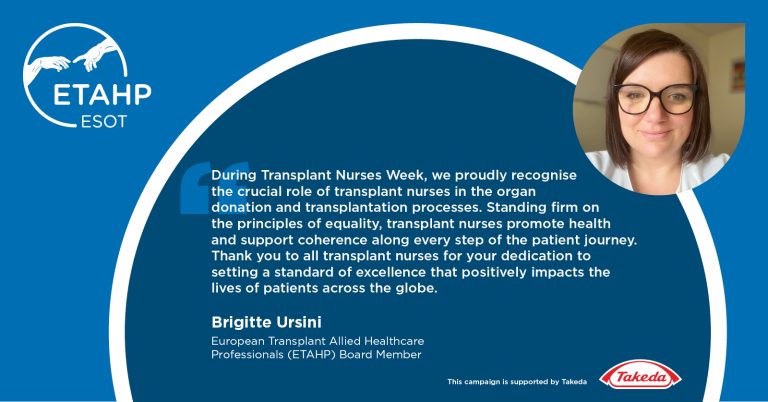 ETAHP
ESOT

During Transplant Nurses Week, we proudly recognise the crucial role of transplant nurses in the organ donation and transplantation processes. Standing firm on the principles of equality, transplant nurses promote health and support coherence along every step of the patient journey. Thank you to all transplant nurses for your dedication to setting a standard of excellence that positively impacts the lives of patients across the globe.

Brigitte Ursini
European Transplant Allied Healthcare Professionals (ETAHP) Board Member

This campaign is supported by Takeda

Takeda